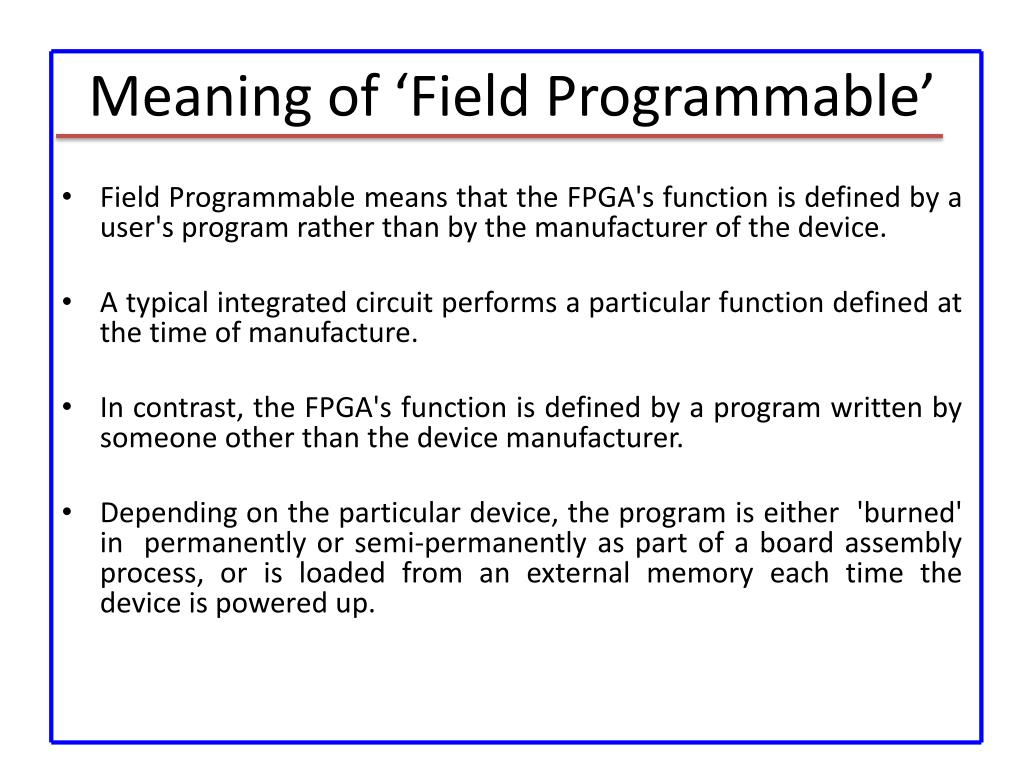 Meaning of ‘Field Programmable’

• Field Programmable means that the FPGA's function is defined by a user's program rather than by the manufacturer of the device.

• A typical integrated circuit performs a particular function defined at the time of manufacture.

• In contrast, the FPGA's function is defined by a program written by someone other than the device manufacturer.

• Depending on the particular device, the program is either 'burned' in permanently or semi-permanently as part of a board assembly process, or is loaded from an external memory each time the device is powered up.